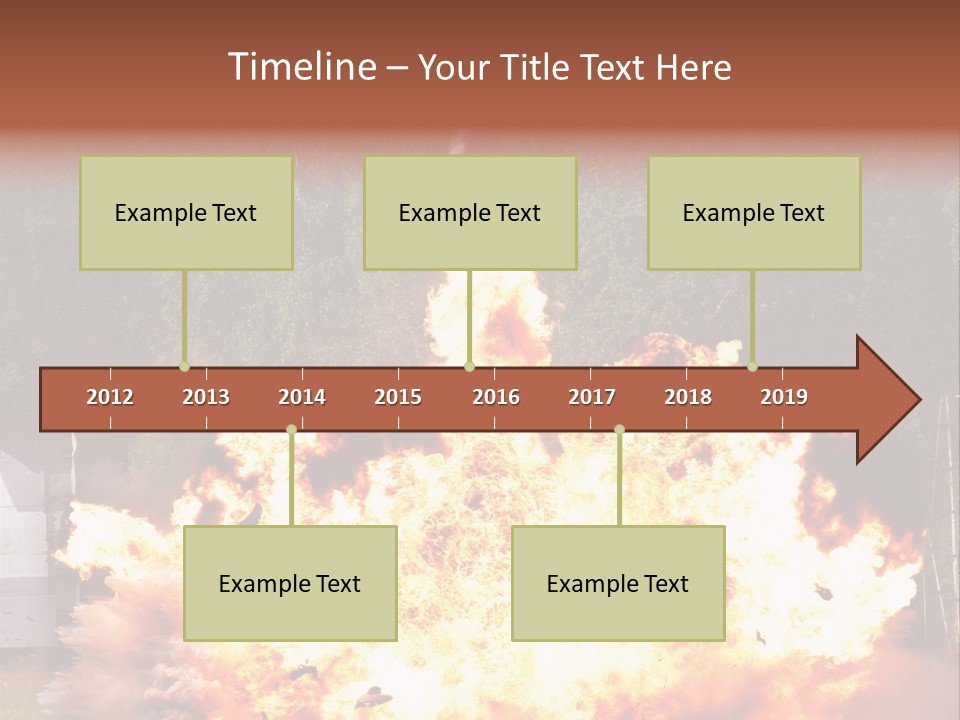 Timeline – Your Title Text Here

Example Text

Example Text

Example Text

2012 2013 2014 2015 2016 2017 2018 2019

Example Text

Example Text